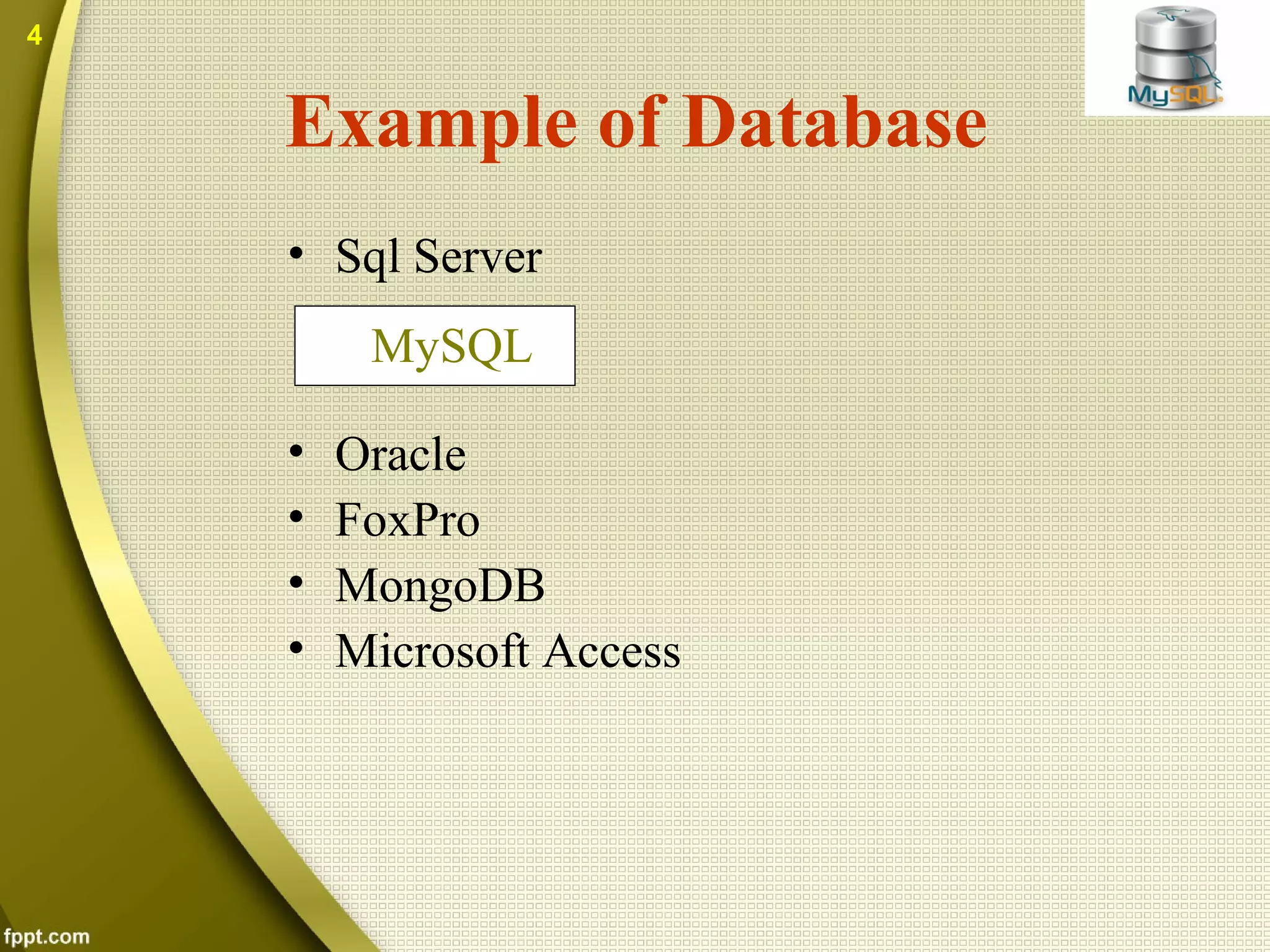 4

MySQL

Example of Database

• Sql Server

MySQL

• Oracle
• FoxPro
• MongoDB
• Microsoft Access

fppt.com